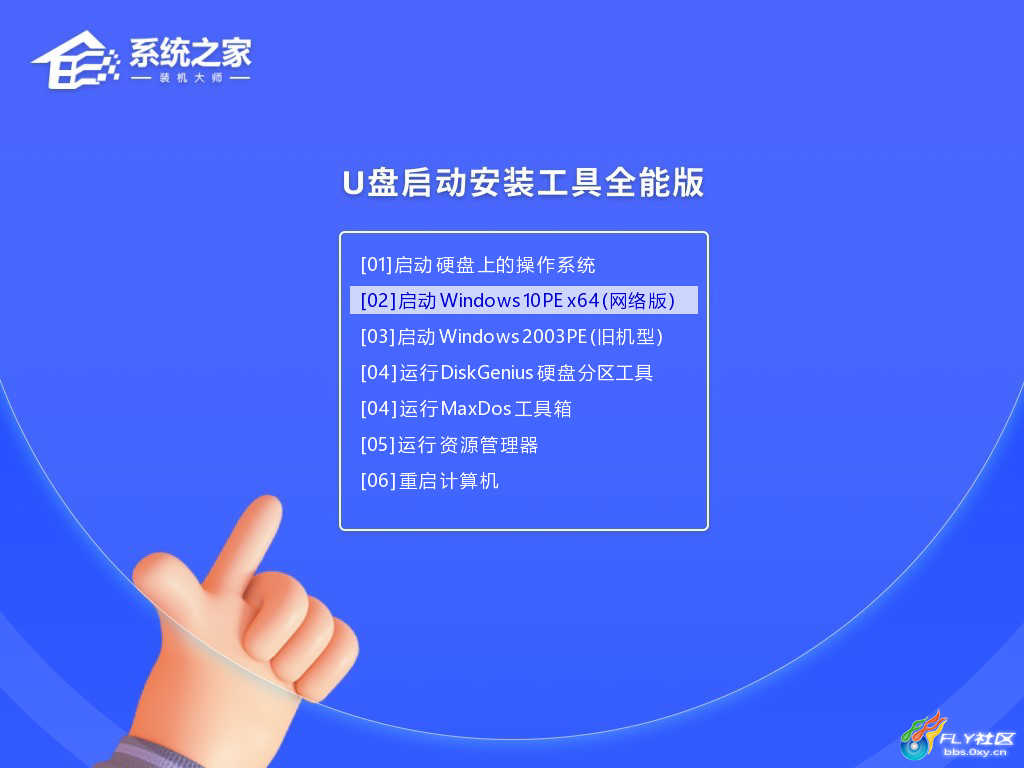 系统之家
— 装机大师 —

U盘启动安装工具全能版

[01]启动硬盘上的操作系统
[02]启动Windows10PE x64(网络版)
[03]启动Windows2003PE(旧机型)
[04]运行DiskGenius硬盘分区工具
[04]运行MaxDos工具箱
[05]运行资源管理器
[06]重启计算机

FLY社区
bbs.0xy.cn